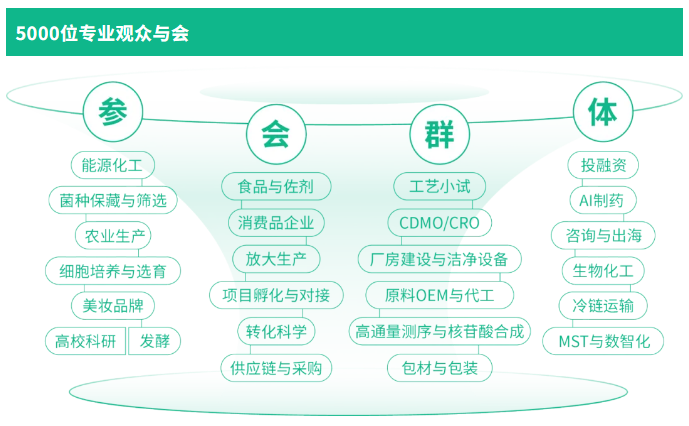 5000位专业观众与会

参

能源化工
菌种保藏与筛选
农业生产
细胞培养与选育
美妆品牌
高校科研
发酵

会

食品与佐剂
消费品企业
放大生产
项目孵化与对接
转化科学
供应链与采购

群

工艺小试
CDMO/CRO
厂房建设与洁净设备
原料OEM与代工
高通量测序与核苷酸合成
包材与包装

体

投融资
AI制药
咨询与出海
生物化工
冷链运输
MST与数智化